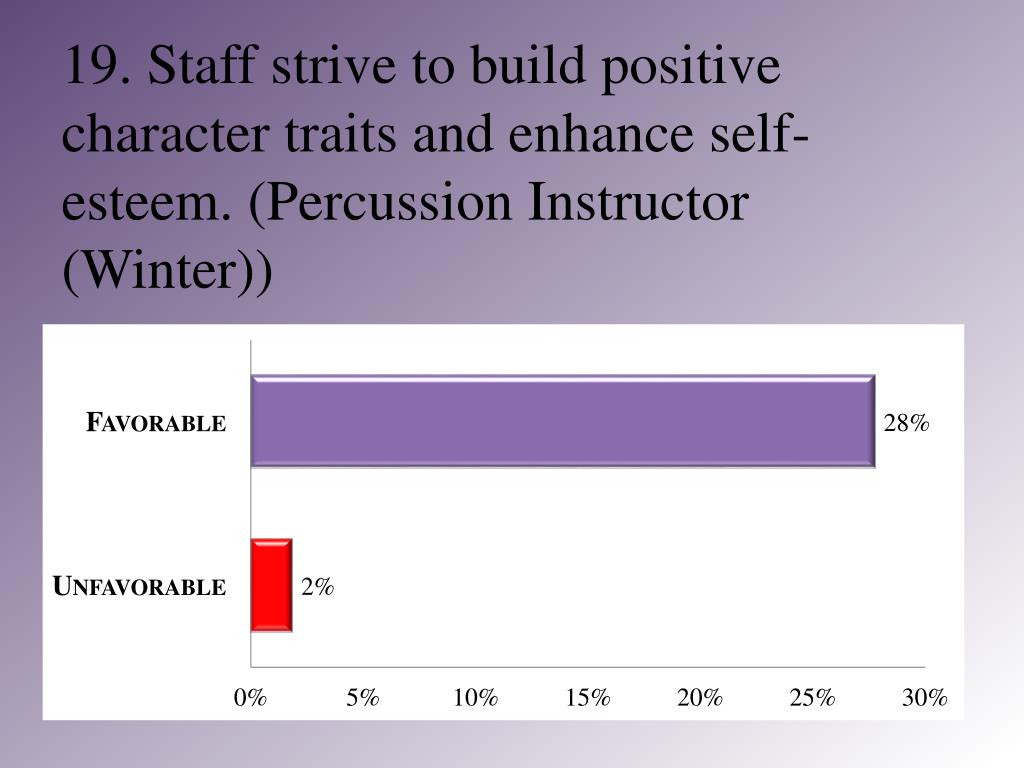 19. Staff strive to build positive character traits and enhance self-esteem. (Percussion Instructor (Winter))

FAVORABLE
28%
UNFAVORABLE
2%
0%
5%
10%
15%
20%
25%
30%